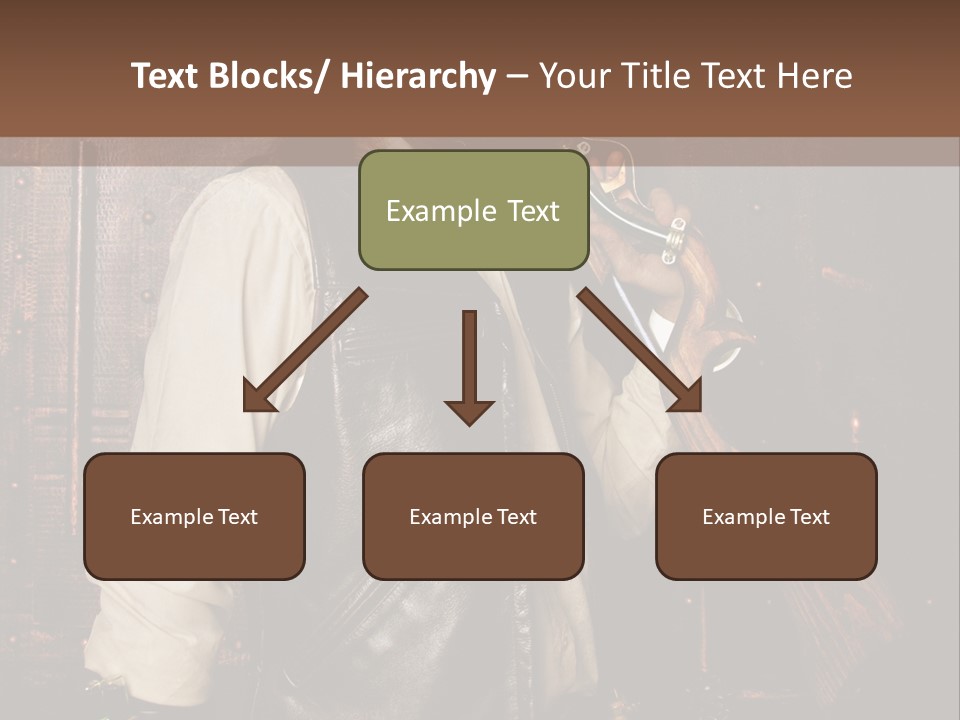 Text Blocks/ Hierarchy – Your Title Text Here

Example Text

Example Text

Example Text

Example Text